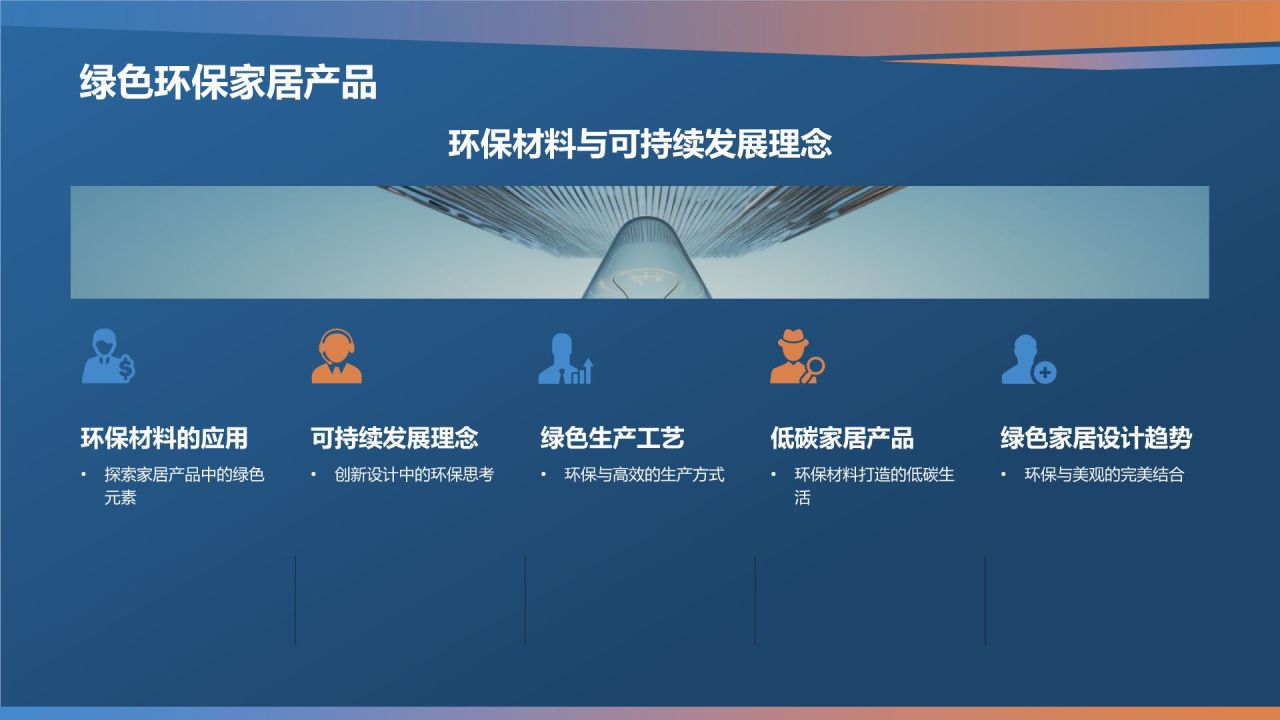 绿色环保家居产品

环保材料与可持续发展理念

环保材料的应用
• 探索家居产品中的绿色元素

可持续发展理念
• 创新设计中的环保思考

绿色生产工艺
• 环保与高效的生产方式

低碳家居产品
• 环保材料打造的低碳生活

绿色家居设计趋势
• 环保与美观的完美结合